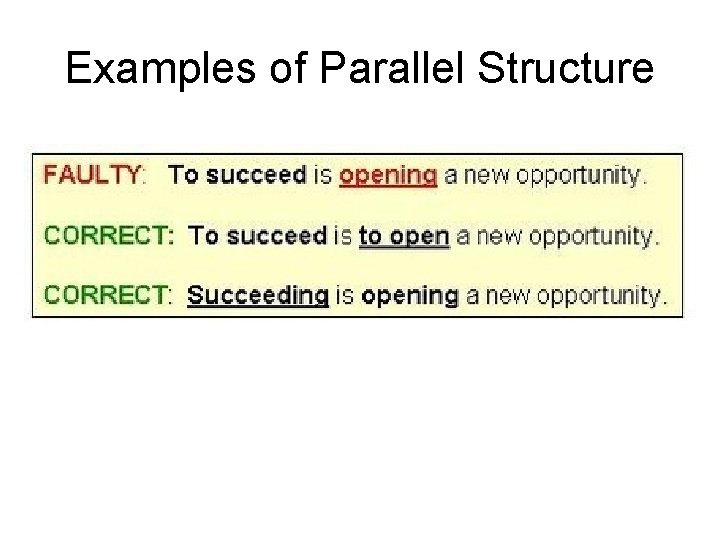 Examples of Parallel Structure

FAULTY: To succeed is opening a new opportunity.

CORRECT: To succeed is to open a new opportunity.

CORRECT: Succeeding is opening a new opportunity.